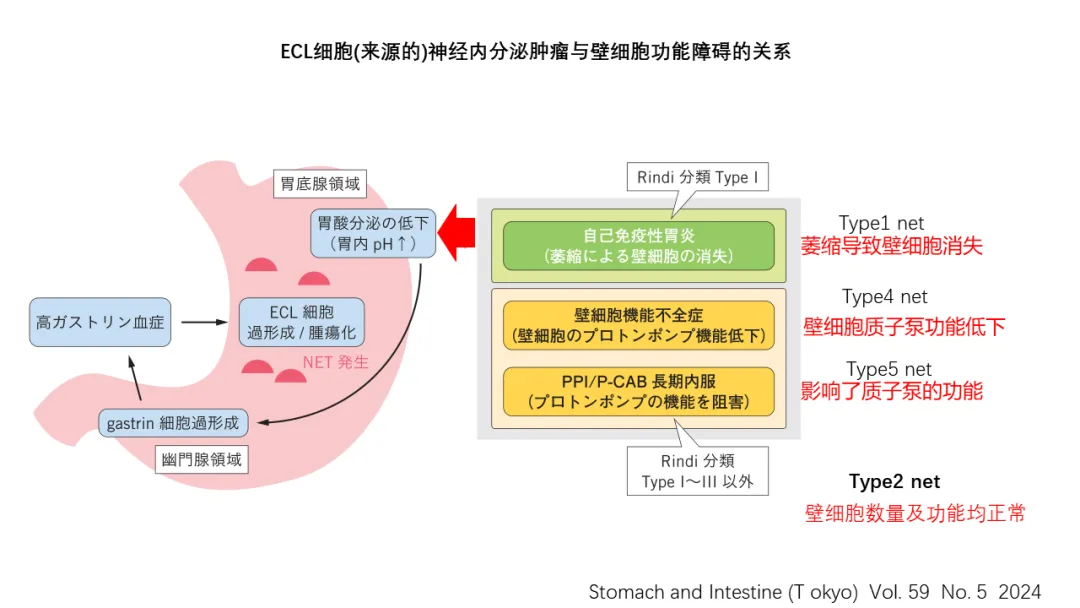 ECL细胞(来源的)神经内分泌肿瘤与壁细胞功能障碍的关系

胃底腺領域

胃酸分泌の低下
（胃内 pH↑）

高ガストリン血症

ECL 細胞
過形成 / 腫瘍化

NET 発生

gastrin 細胞過形成

幽門腺領域

Rindi 分類 Type I

自己免疫性胃炎
（萎縮による壁細胞の消失）

壁細胞機能不全症
（壁細胞のプロトンポンプ機能低下）

PPI/P-CAB 長期内服
（プロトンポンプの機能を阻害）

Rindi 分類
Type I〜III 以外

Type1 net
萎缩导致壁细胞消失

Type4 net
壁细胞质子泵功能低下

Type5 net
影响了质子泵的功能

Type2 net
壁细胞数量及功能均正常

Stomach and Intestine (T okyo) Vol. 59 No. 5 2024